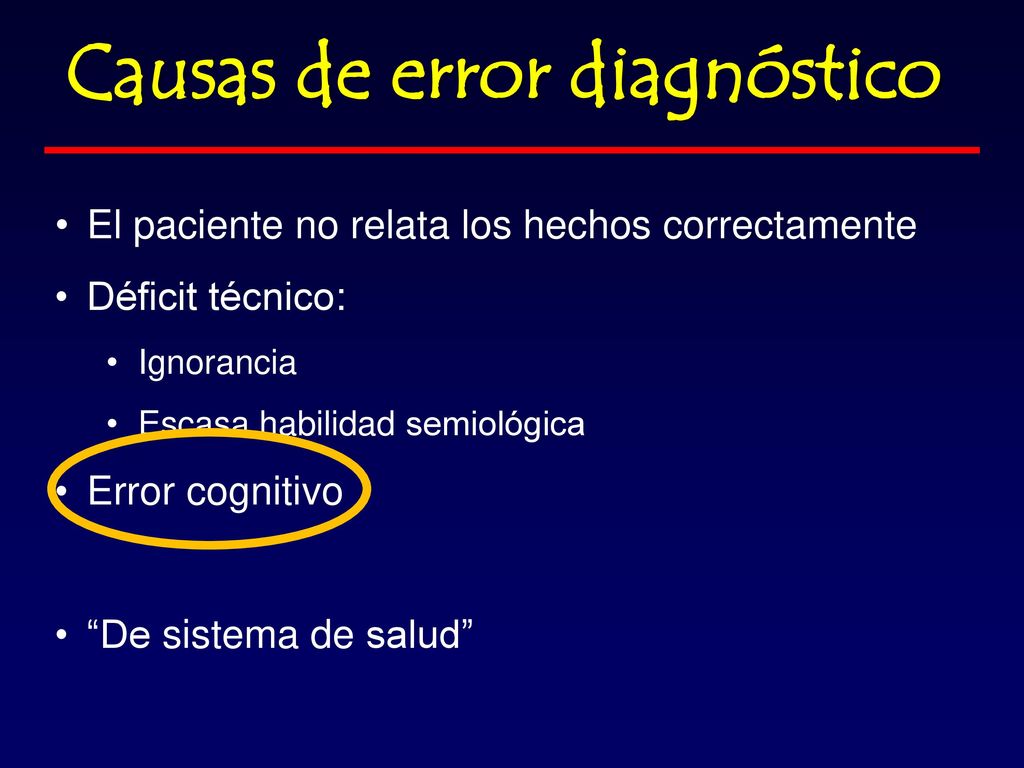 Causas de error diagnóstico

• El paciente no relata los hechos correctamente
• Déficit técnico:
  • Ignorancia
  • Escasa habilidad semiológica
• Error cognitivo

• “De sistema de salud”